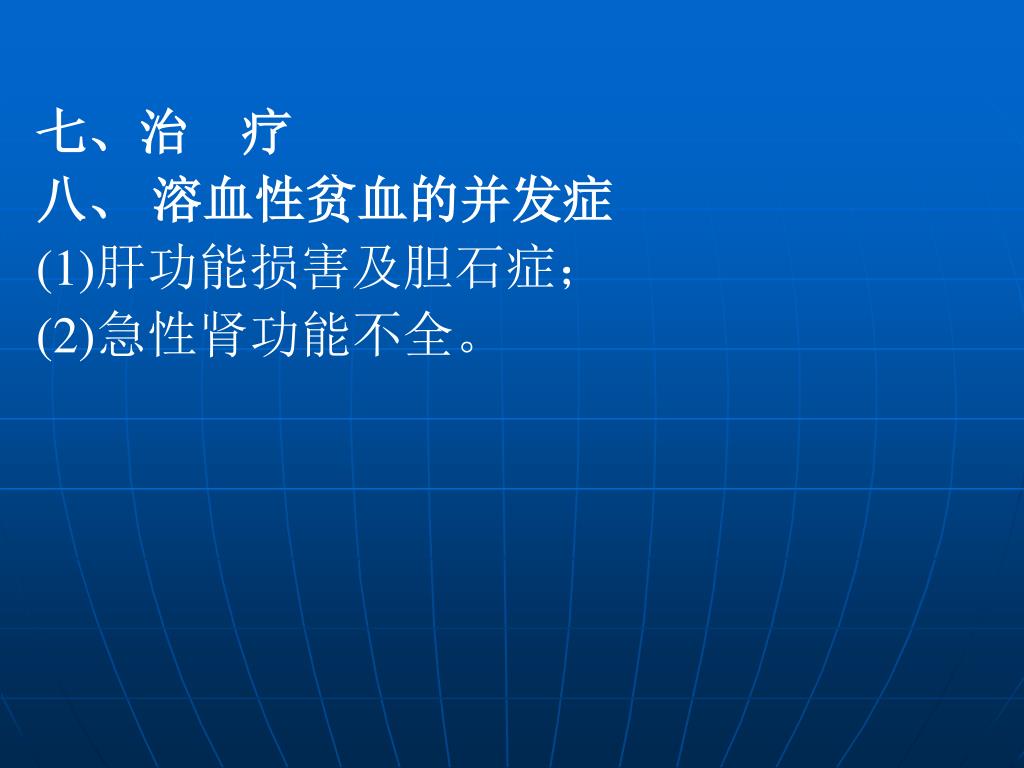 七、治　疗
八、 溶血性贫血的并发症
(1)肝功能损害及胆石症；
(2)急性肾功能不全。